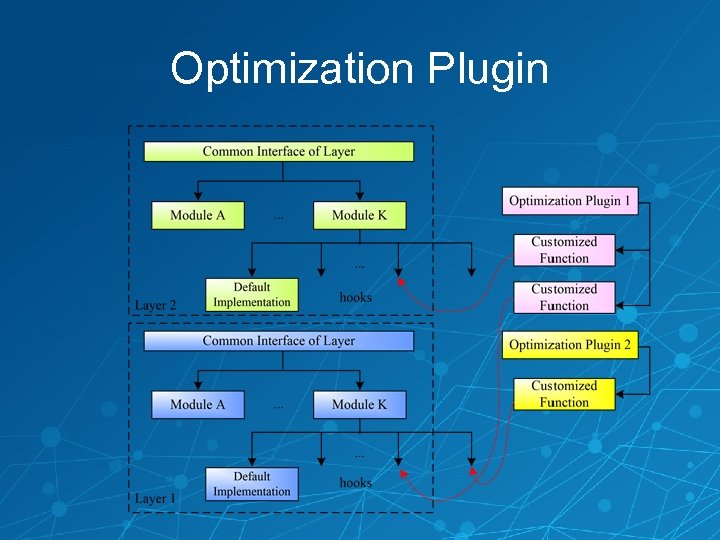 Optimization Plugin

Common Interface of Layer

Module A

...

Module K

...

Default Implementation

hooks

Layer 2

Common Interface of Layer

Module A

...

Module K

...

Default Implementation

hooks

Layer 1

Optimization Plugin 1

Customized Function

Customized Function

Optimization Plugin 2

Customized Function